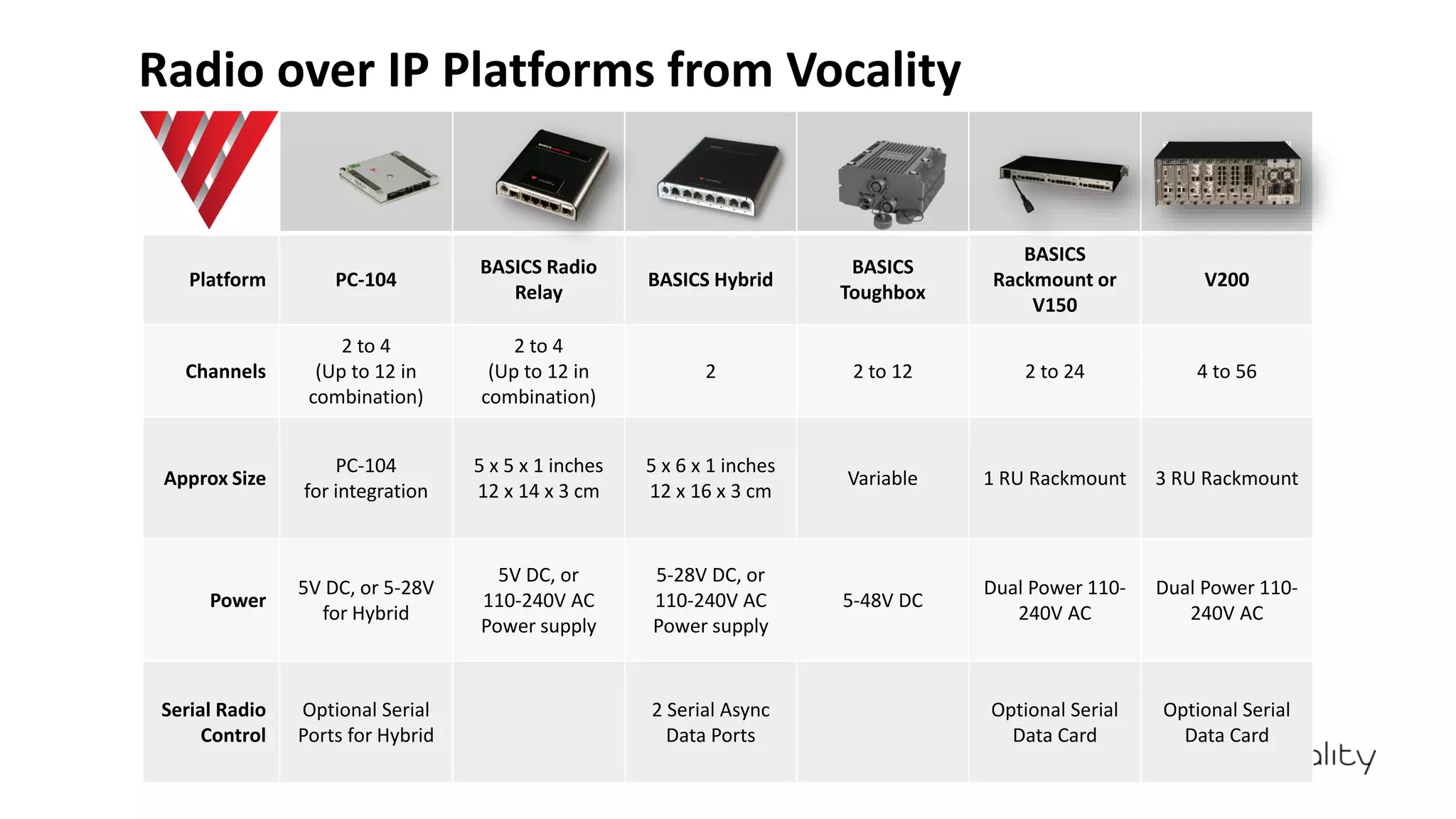 Radio over IP Platforms from Vocality

| Platform | PC-104 | BASICS Radio Relay | BASICS Hybrid | BASICS Toughbox | BASICS Rackmount or V150 | V200 |
|---|---|---|---|---|---|---|
| Channels | 2 to 4 (Up to 12 in combination) | 2 to 4 (Up to 12 in combination) | 2 | 2 to 12 | 2 to 24 | 4 to 56 |
| Approx Size | PC-104 for integration | 5 x 5 x 1 inches 12 x 14 x 3 cm | 5 x 6 x 1 inches 12 x 16 x 3 cm | Variable | 1 RU Rackmount | 3 RU Rackmount |
| Power | 5V DC, or 5-28V for Hybrid | 5V DC, or 110-240V AC Power supply | 5-28V DC, or 110-240V AC Power supply | 5-48V DC | Dual Power 110-240V AC | Dual Power 110-240V AC |
| Serial Radio Control | Optional Serial Ports for Hybrid | | 2 Serial Async Data Ports | | Optional Serial Data Card | Optional Serial Data Card |

ality